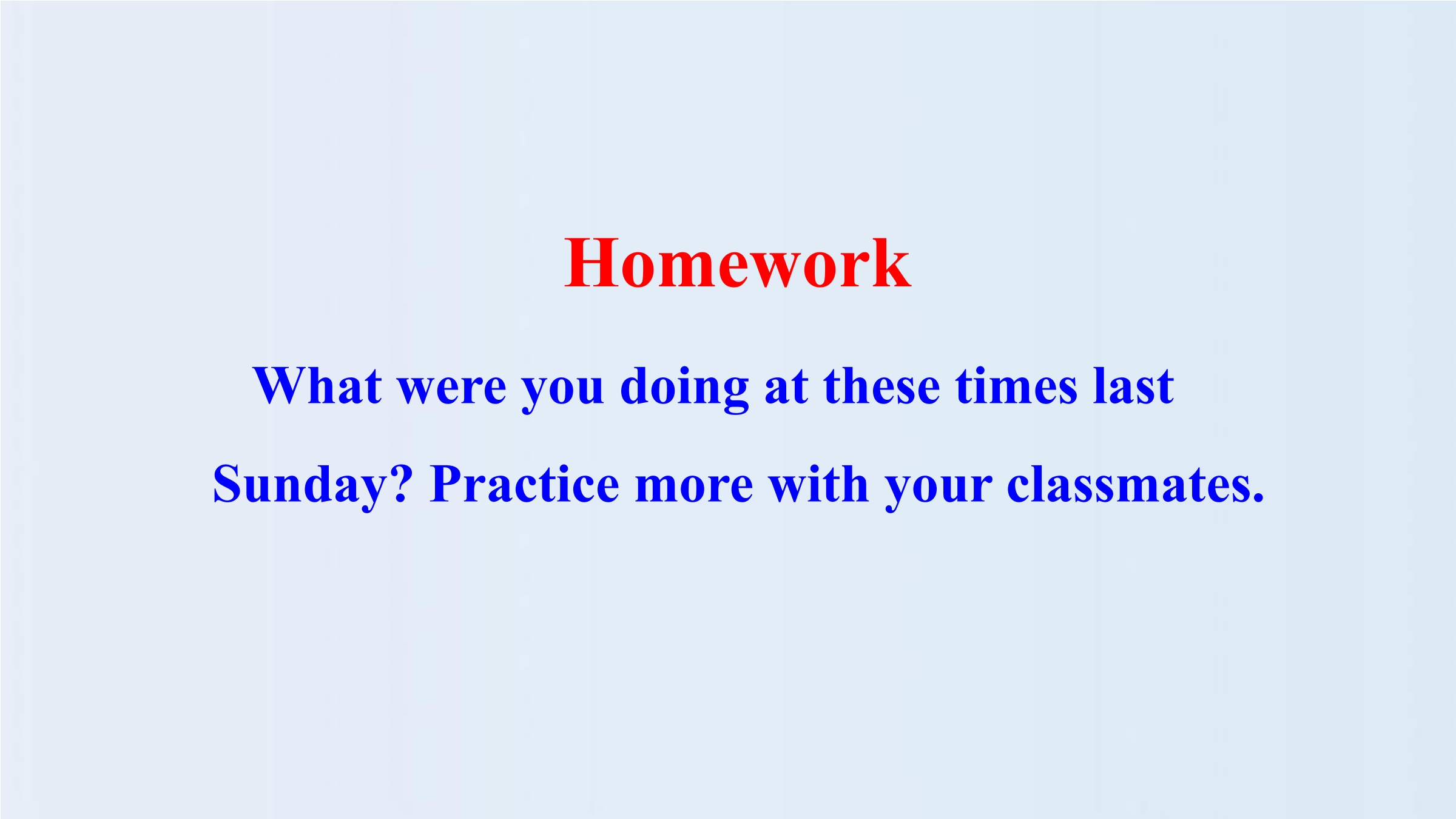 Homework

What were you doing at these times last Sunday? Practice more with your classmates.